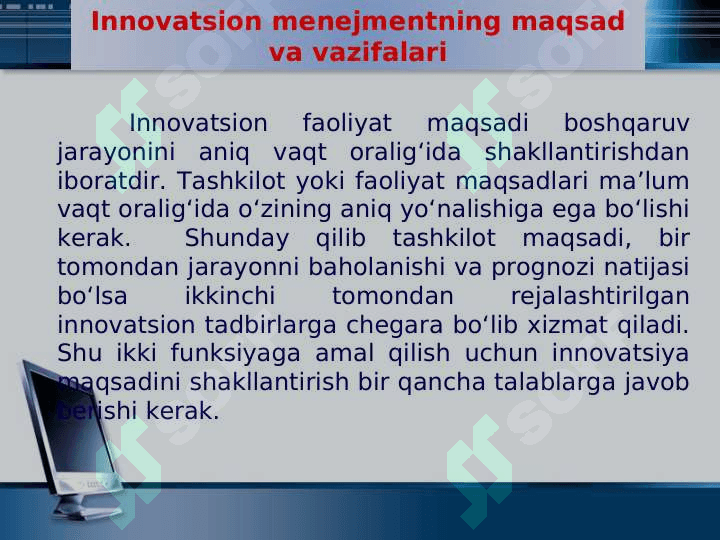 Innovatsion menejmentning maqsad va vazifalari

Innovatsion faoliyat maqsadi boshqaruv jarayonini aniq vaqt oralig‘ida shakllantirishdan iboratdir. Tashkilot yoki faoliyat maqsadlari ma’lum vaqt oralig‘ida o‘zining aniq yo‘nalishiga ega bo‘lishi kerak. Shunday qilib tashkilot maqsadi, bir tomondan jarayonni baholanishi va prognozi natijasi bo‘lsa ikkinchi tomondan rejalashtirilgan innovatsion tadbirlarga chegara bo‘lib xizmat qiladi. Shu ikki funksiyaga amal qilish uchun innovatsiya maqsadini shakllantirish bir qancha talablarga javob berishi kerak.